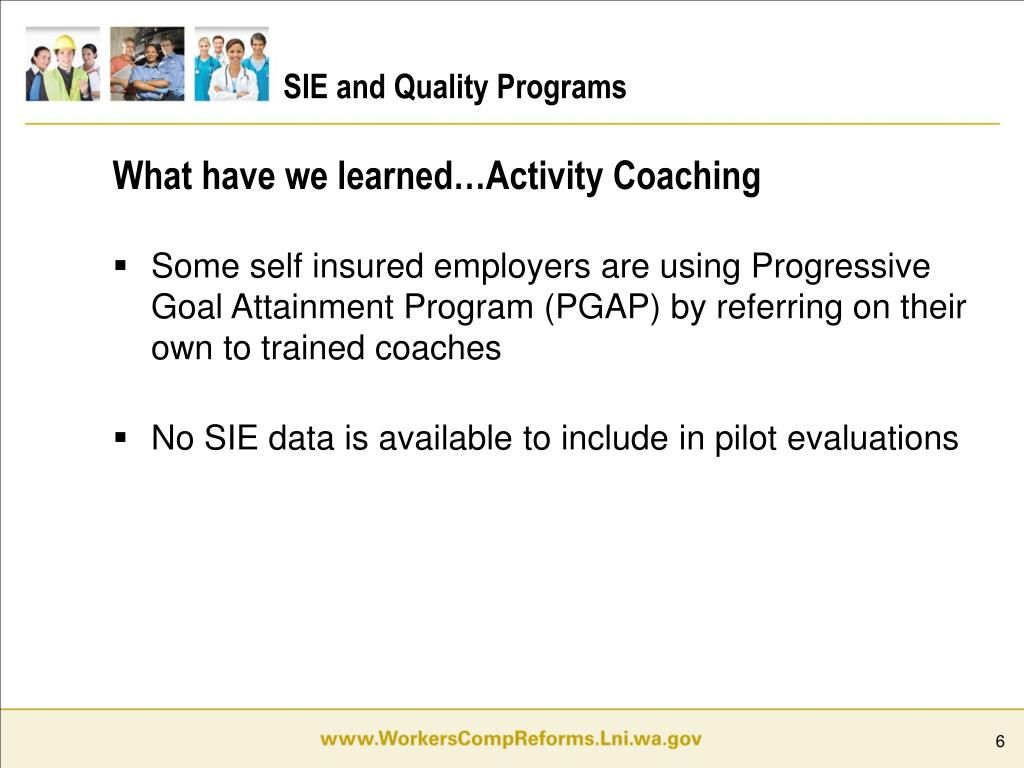 SIE and Quality Programs

What have we learned…Activity Coaching

▪ Some self insured employers are using Progressive Goal Attainment Program (PGAP) by referring on their own to trained coaches

▪ No SIE data is available to include in pilot evaluations

www.WorkersCompReforms.Lni.wa.gov

6